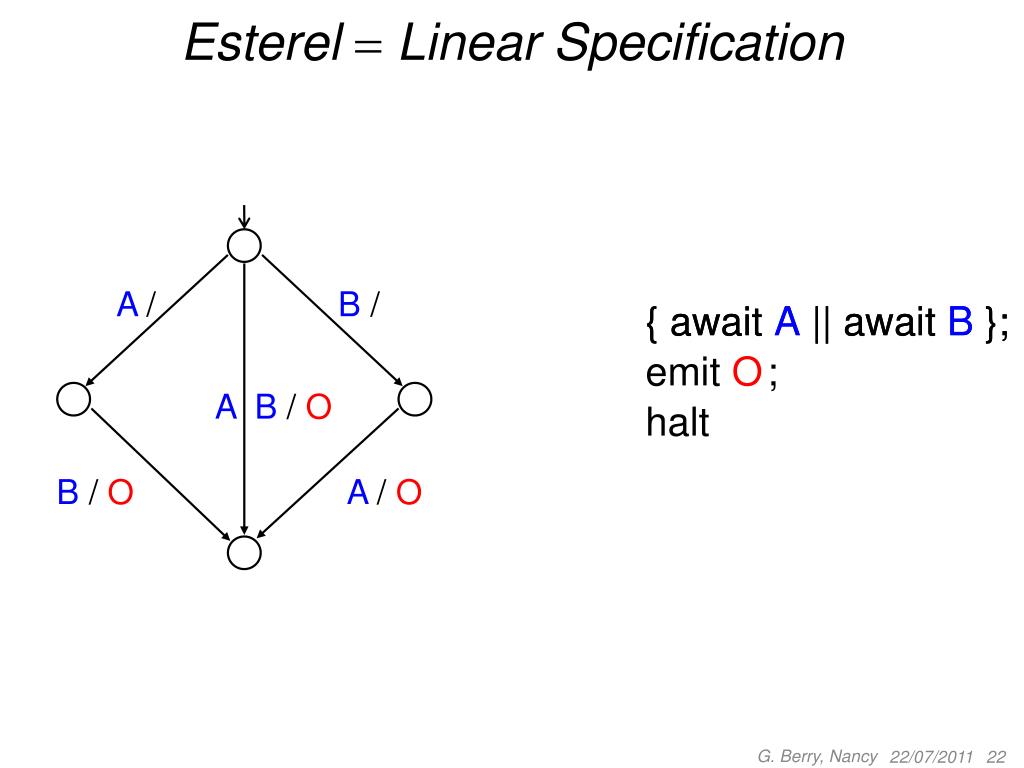 Esterel = Linear Specification

A /

B /

A B / O

B / O

A / O

{ await A || await B };
emit O ;
halt

G. Berry, Nancy 22/07/2011 22